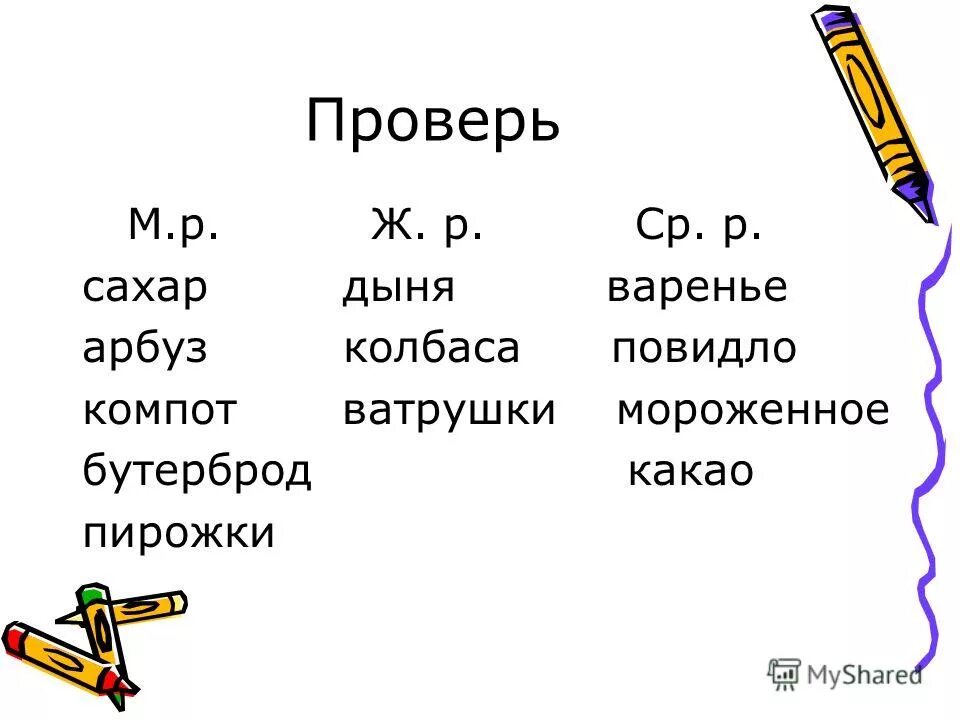 Проверь

| М.р. | Ж. р. | Ср. р. |
|---|---|---|
| сахар | дыня | варенье |
| арбуз | колбаса | повидло |
| компот | ватрушки | мороженное |
| бутерброд | | какао |
| пирожки | | |

MyShared